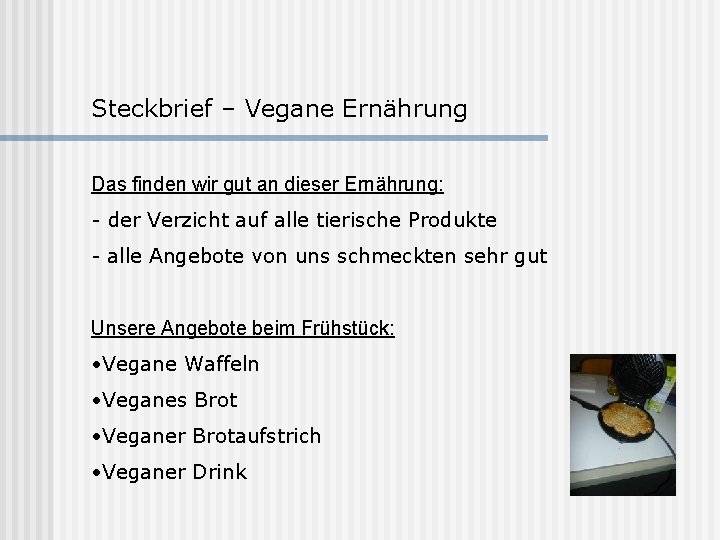 Steckbrief – Vegane Ernährung

Das finden wir gut an dieser Ernährung:

- der Verzicht auf alle tierische Produkte

- alle Angebote von uns schmeckten sehr gut

Unsere Angebote beim Frühstück:

•Vegane Waffeln

•Veganes Brot

•Veganer Brotaufstrich

•Veganer Drink